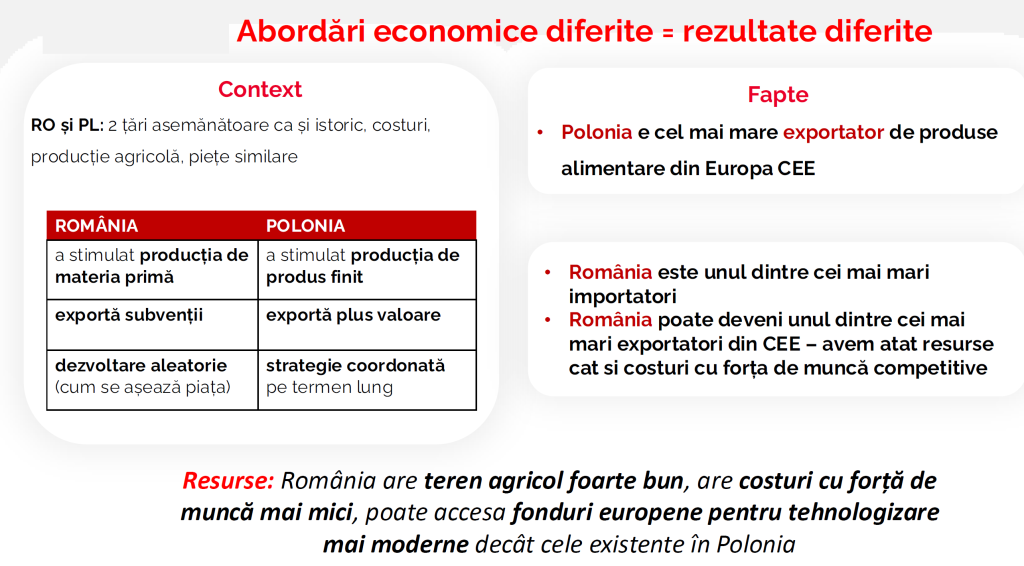 Abordări economice diferite = rezultate diferite

Context

RO și PL: 2 țări asemănătoare ca și istoric, costuri, producție agricolă, piețe similare

| ROMÂNIA | POLONIA |
|---|---|
| a stimulat producția de materia primă | a stimulat producția de produs finit |
| exportă subvenții | exportă plus valoare |
| dezvoltare aleatorie (cum se așează piața) | strategie coordonată pe termen lung |

Fapte

• Polonia e cel mai mare exportator de produse alimentare din Europa CEE

• România este unul dintre cei mai mari importatori
• România poate deveni unul dintre cei mai mari exportatori din CEE – avem atat resurse cat si costuri cu forța de muncă competitive

Resurse: România are teren agricol foarte bun, are costuri cu forță de muncă mai mici, poate accesa fonduri europene pentru tehnologizare mai moderne decât cele existente în Polonia